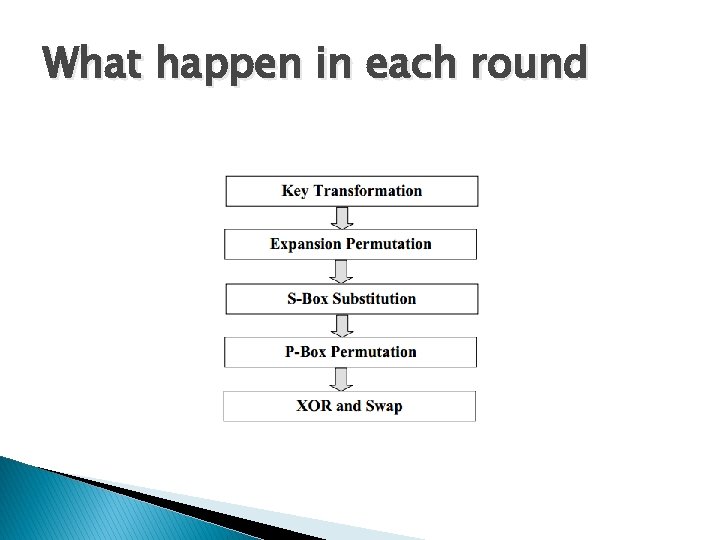 What happen in each round

Key Transformation

Expansion Permutation

S-Box Substitution

P-Box Permutation

XOR and Swap